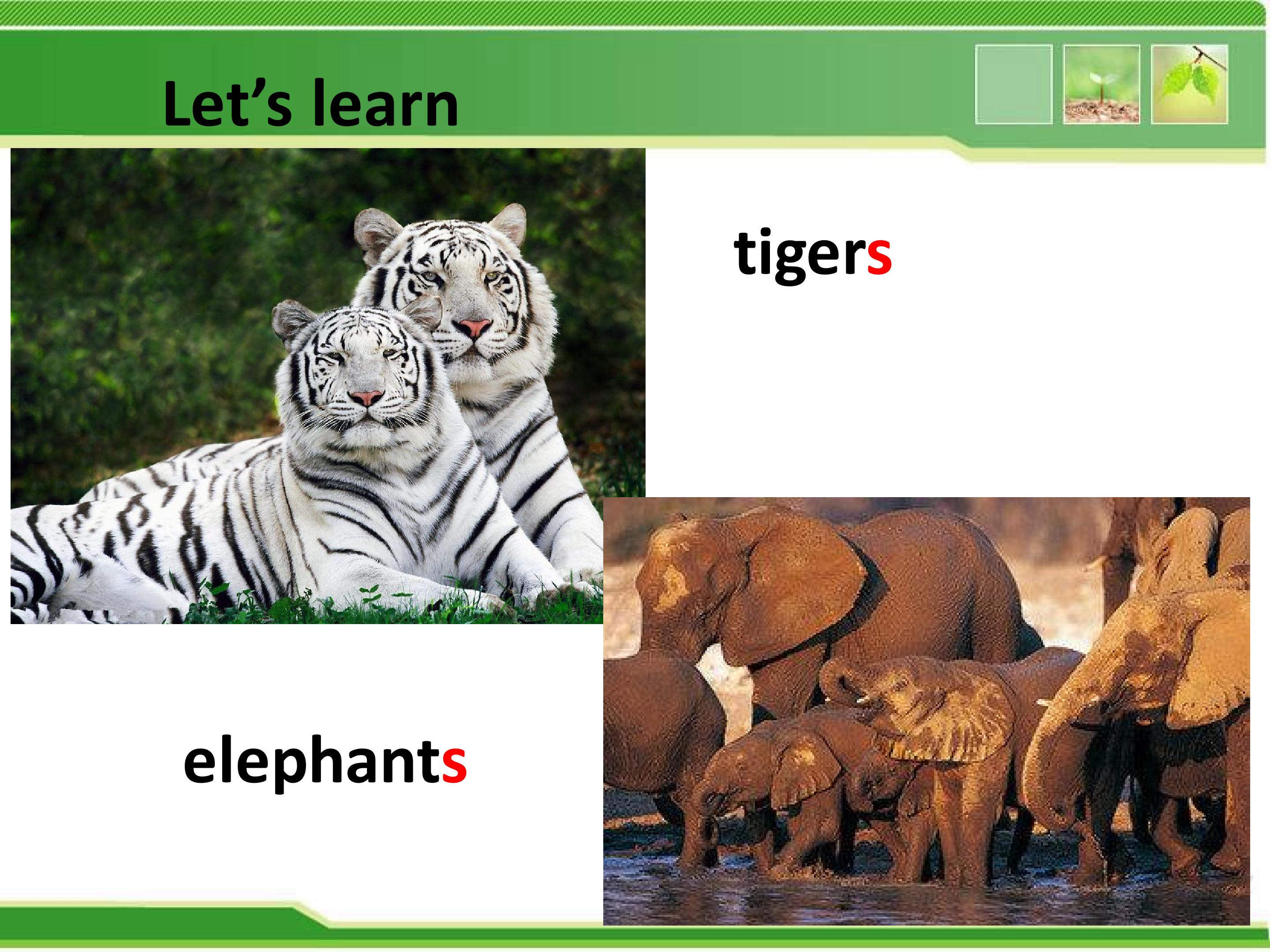 Let’s learn

tigers

elephants